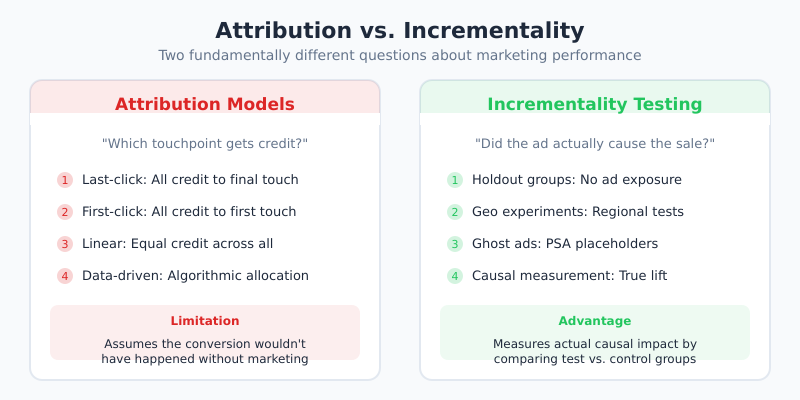 Attribution vs. Incrementality

Two fundamentally different questions about marketing performance

Attribution Models

"Which touchpoint gets credit?"

1 Last-click: All credit to final touch

2 First-click: All credit to first touch

3 Linear: Equal credit across all

4 Data-driven: Algorithmic allocation

Limitation

Assumes the conversion wouldn't have happened without marketing

Incrementality Testing

"Did the ad actually cause the sale?"

1 Holdout groups: No ad exposure

2 Geo experiments: Regional tests

3 Ghost ads: PSA placeholders

4 Causal measurement: True lift

Advantage

Measures actual causal impact by comparing test vs. control groups